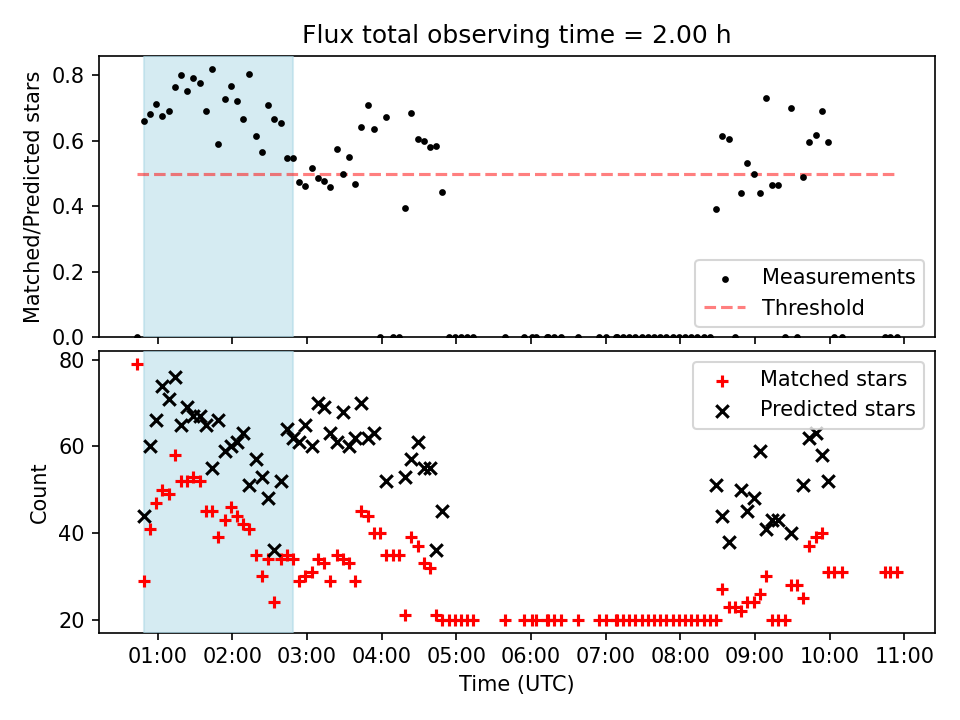 Flux total observing time = 2.00 h

Matched/Predicted stars

0.8
0.6
0.4
0.2
0.0

Measurements
Threshold

Count

80
60
40
20

Matched stars
Predicted stars

01:00 02:00 03:00 04:00 05:00 06:00 07:00 08:00 09:00 10:00 11:00

Time (UTC)